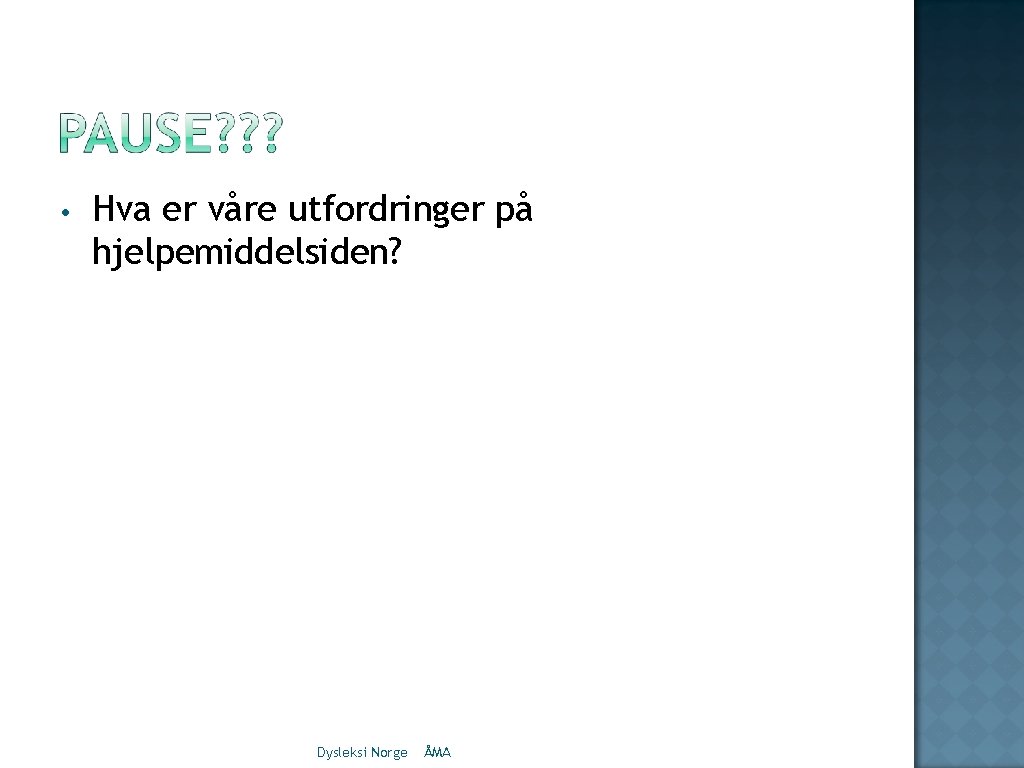 PAUSE???

• Hva er våre utfordringer på hjelpemiddelsiden?

Dysleksi Norge ÅMA